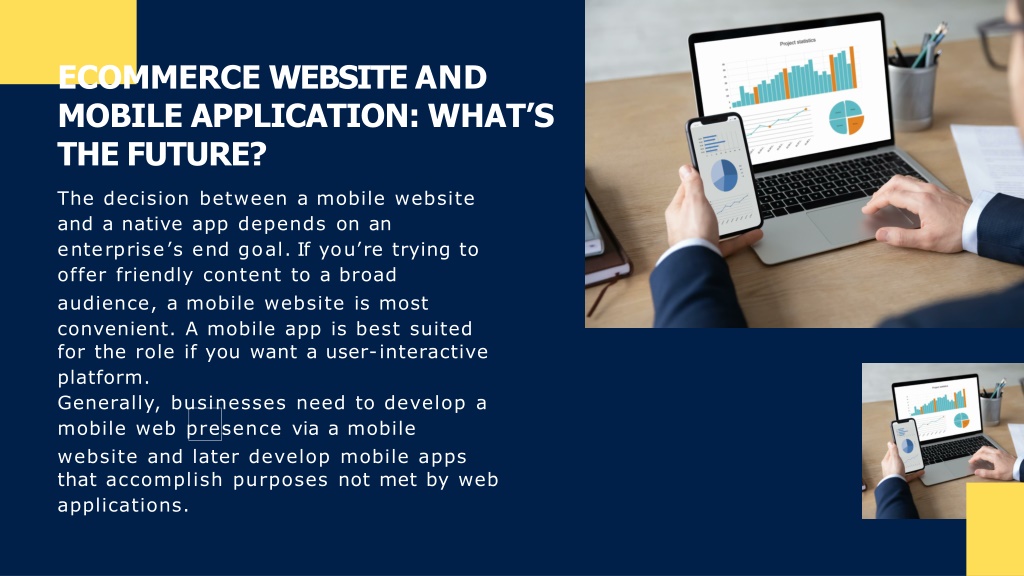 ECOMMERCE WEBSITE AND MOBILE APPLICATION: WHAT'S THE FUTURE?

The decision between a mobile website and a native app depends on an enterprise's end goal. If you're trying to offer friendly content to a broad audience, a mobile website is most convenient. A mobile app is best suited for the role if you want a user-interactive platform.
Generally, businesses need to develop a mobile web presence via a mobile website and later develop mobile apps that accomplish purposes not met by web applications.

Project statistics